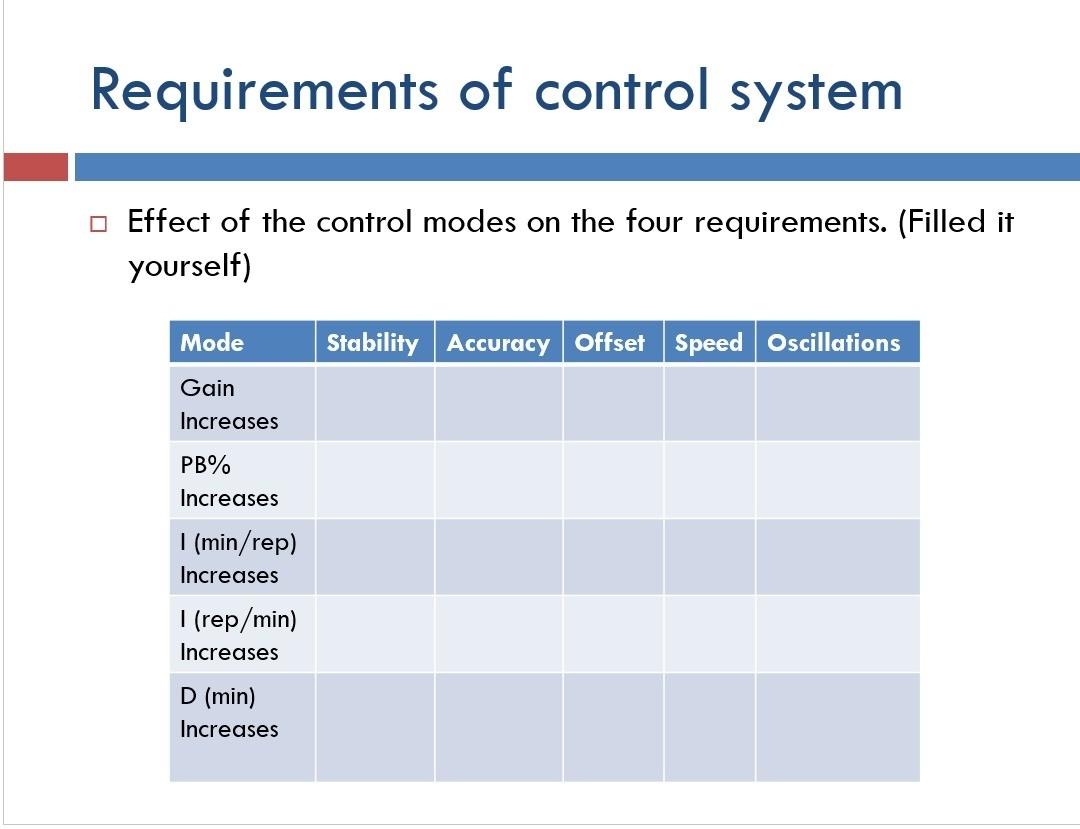 Requirements of control system

Effect of the control modes on the four requirements. (Filled it yourself)

| Mode | Stability | Accuracy | Offset | Speed | Oscillations |
|---|---|---|---|---|---|
| Gain Increases | | | | | |
| PB% Increases | | | | | |
| I (min/rep) Increases | | | | | |
| I (rep/min) Increases | | | | | |
| D (min) Increases | | | | | |